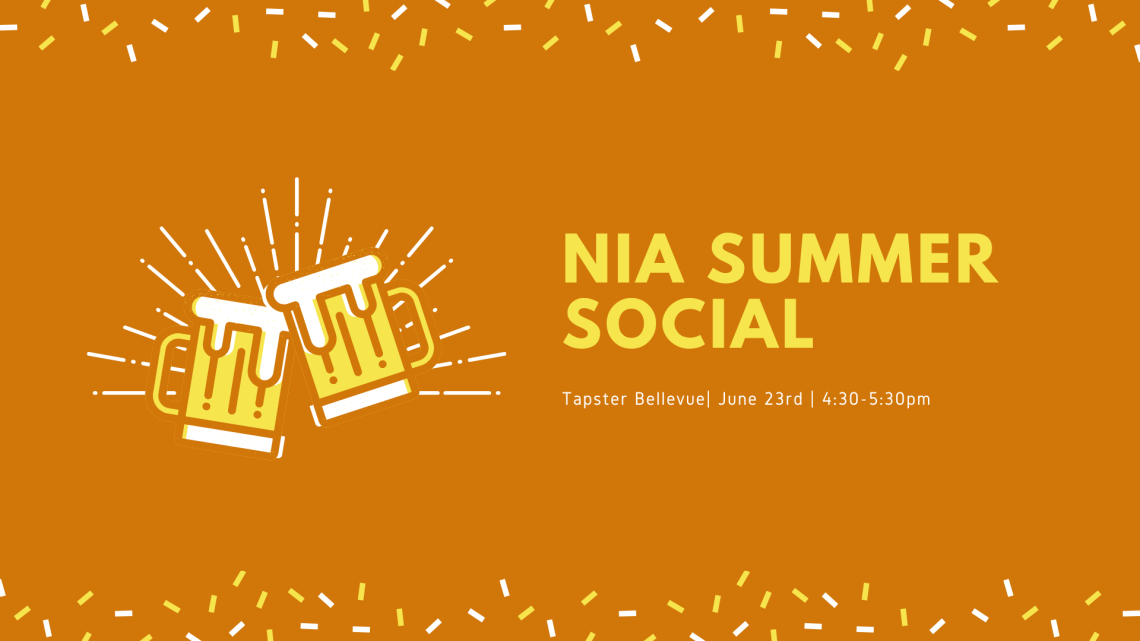 NIA SUMMER SOCIAL

Tapster Bellevue| June 23rd | 4:30-5:30pm